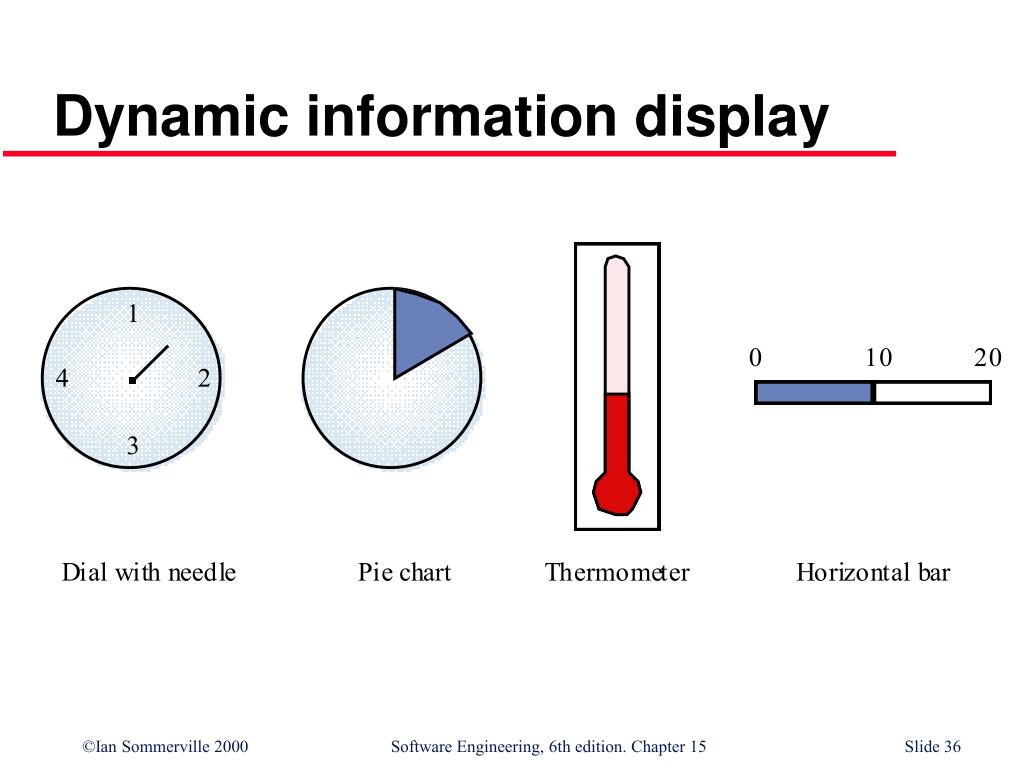 Dynamic information display

1
4
2
3

0
10
20

Dial with needle

Pie chart

Thermometer

Horizontal bar

©Ian Sommerville 2000

Software Engineering, 6th edition. Chapter 15

Slide 36